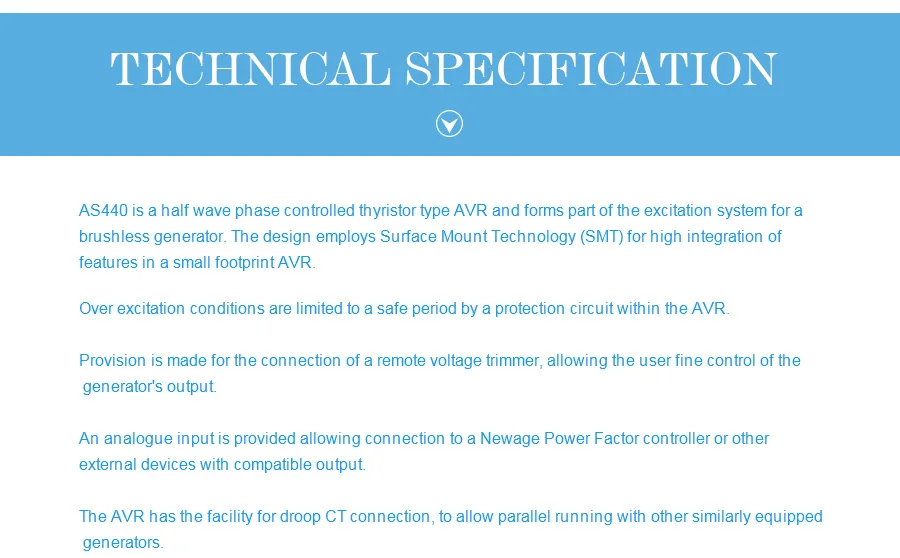 TECHNICAL SPECIFICATION

AS440 is a half wave phase controlled thyristor type AVR and forms part of the excitation system for a brushless generator. The design employs Surface Mount Technology (SMT) for high integration of features in a small footprint AVR.

Over excitation conditions are limited to a safe period by a protection circuit within the AVR.

Provision is made for the connection of a remote voltage trimmer, allowing the user fine control of the generator's output.

An analogue input is provided allowing connection to a Newage Power Factor controller or other external devices with compatible output.

The AVR has the facility for droop CT connection, to allow parallel running with other similarly equipped generators.